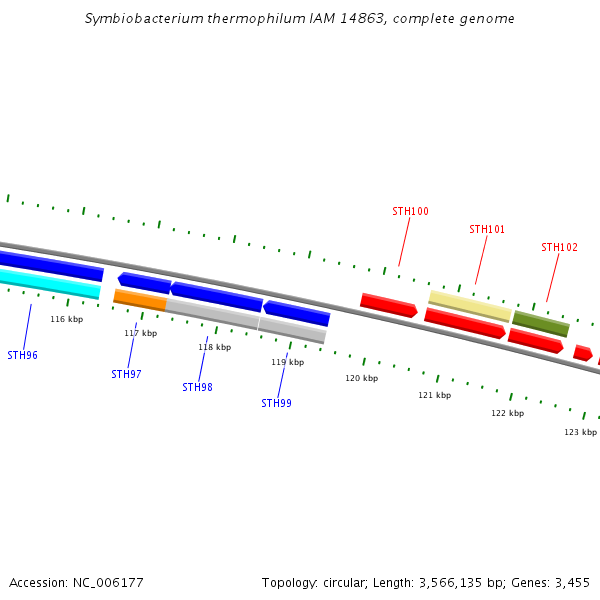 Symbiobacterium thermophilum IAM 14863, complete genome

STH100

STH101

STH102

116 kbp

117 kbp

118 kbp

119 kbp

120 kbp

121 kbp

122 kbp

123 kbp

STH96

STH97

STH98

STH99

Accession: NC_006177

Topology: circular; Length: 3,566,135 bp; Genes: 3,455